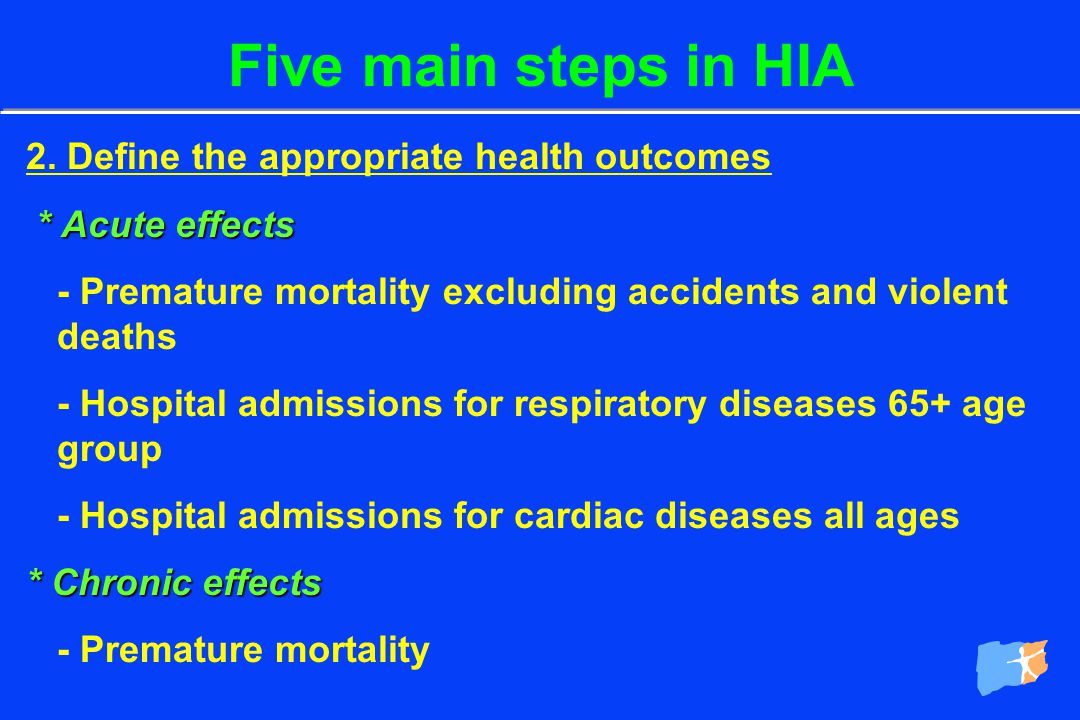 Five main steps in HIA

2. Define the appropriate health outcomes

* Acute effects

- Premature mortality excluding accidents and violent deaths

- Hospital admissions for respiratory diseases 65+ age group

- Hospital admissions for cardiac diseases all ages

* Chronic effects

- Premature mortality